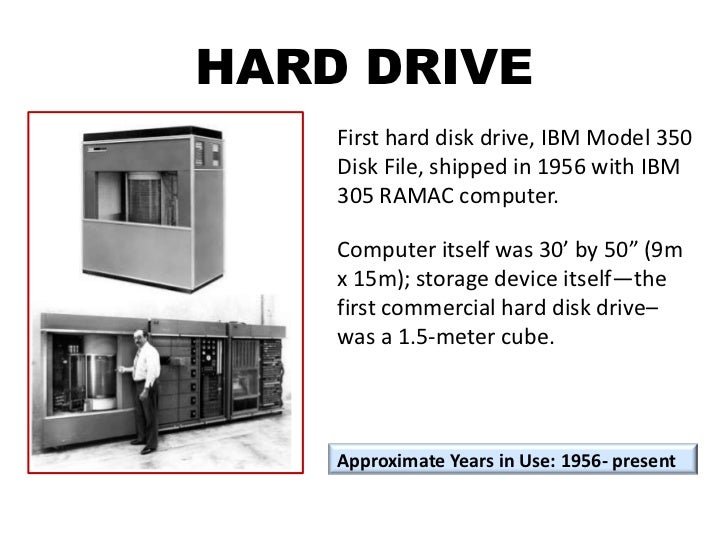 HARD DRIVE

First hard disk drive, IBM Model 350 Disk File, shipped in 1956 with IBM 305 RAMAC computer.

Computer itself was 30’ by 50” (9m x 15m); storage device itself—the first commercial hard disk drive– was a 1.5-meter cube.

Approximate Years in Use: 1956- present